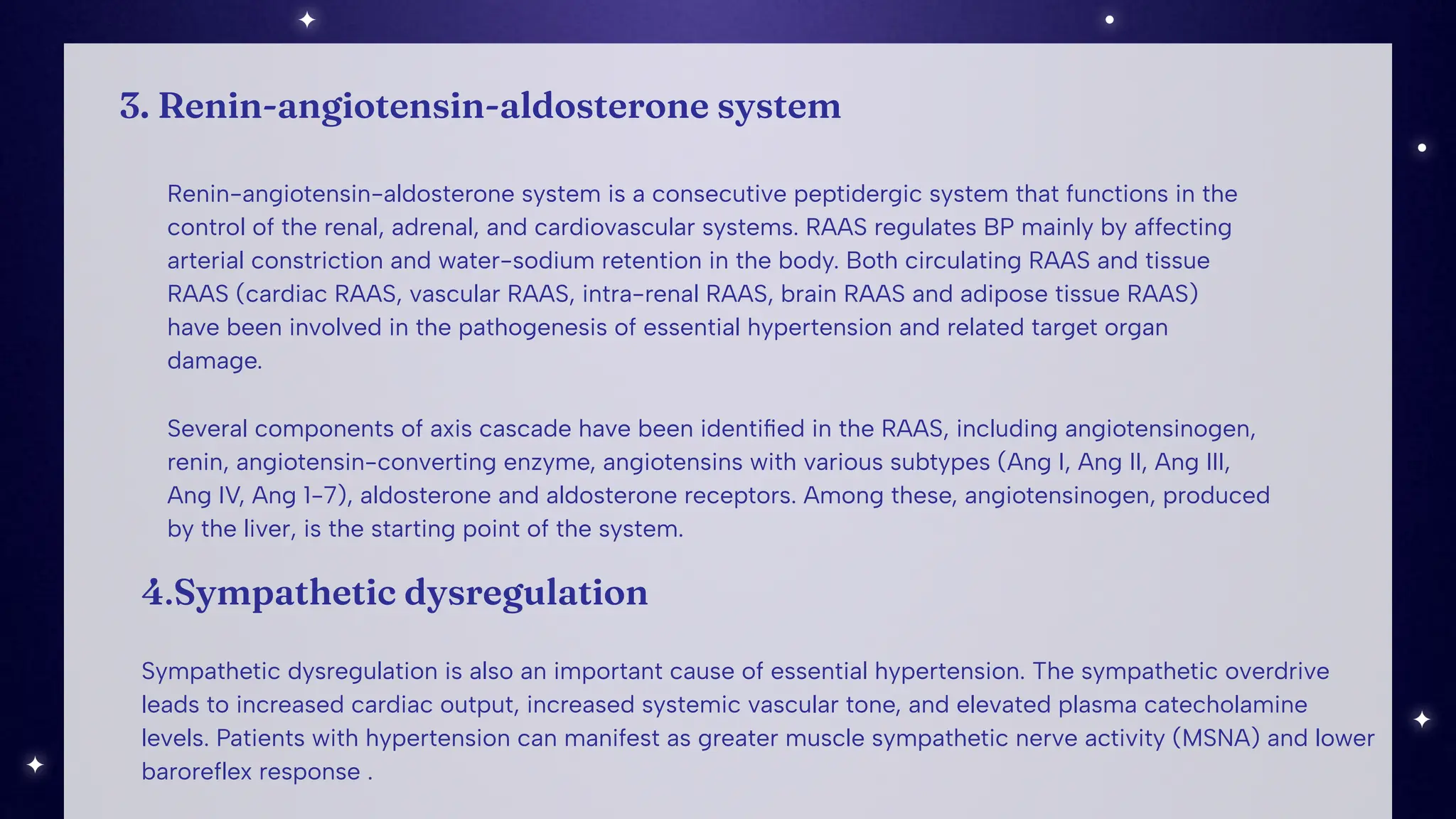 3. Renin-angiotensin-aldosterone system

Renin-angiotensin-aldosterone system is a consecutive peptidergic system that functions in the control of the renal, adrenal, and cardiovascular systems. RAAS regulates BP mainly by affecting arterial constriction and water-sodium retention in the body. Both circulating RAAS and tissue RAAS (cardiac RAAS, vascular RAAS, intra-renal RAAS, brain RAAS and adipose tissue RAAS) have been involved in the pathogenesis of essential hypertension and related target organ damage.

Several components of axis cascade have been identified in the RAAS, including angiotensinogen, renin, angiotensin-converting enzyme, angiotensins with various subtypes (Ang I, Ang II, Ang III, Ang IV, Ang 1-7), aldosterone and aldosterone receptors. Among these, angiotensinogen, produced by the liver, is the starting point of the system.

4.Sympathetic dysregulation

Sympathetic dysregulation is also an important cause of essential hypertension. The sympathetic overdrive leads to increased cardiac output, increased systemic vascular tone, and elevated plasma catecholamine levels. Patients with hypertension can manifest as greater muscle sympathetic nerve activity (MSNA) and lower baroreflex response .